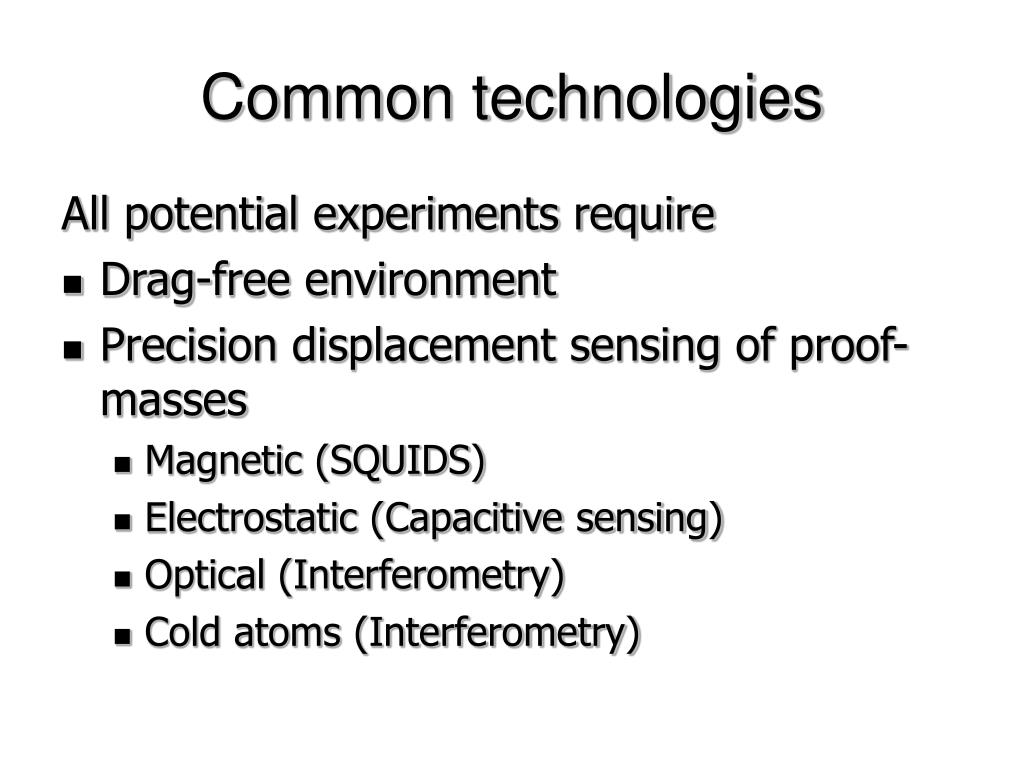 Common technologies

All potential experiments require

- Drag-free environment
- Precision displacement sensing of proof-masses
  - Magnetic (SQUIDS)
  - Electrostatic (Capacitive sensing)
  - Optical (Interferometry)
  - Cold atoms (Interferometry)